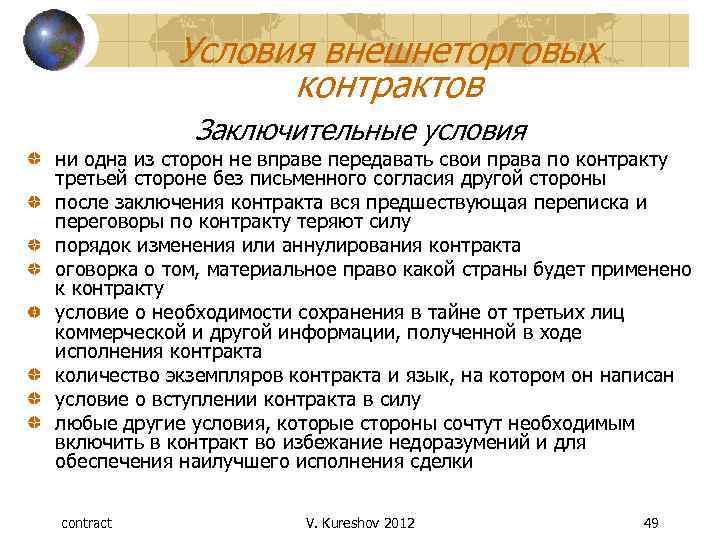 Условия внешнеторговых контрактов

Заключительные условия

ни одна из сторон не вправе передавать свои права по контракту третьей стороне без письменного согласия другой стороны

после заключения контракта вся предшествующая переписка и переговоры по контракту теряют силу

порядок изменения или аннулирования контракта

оговорка о том, материальное право какой страны будет применено к контракту

условие о необходимости сохранения в тайне от третьих лиц коммерческой и другой информации, полученной в ходе исполнения контракта

количество экземпляров контракта и язык, на котором он написан

условие о вступлении контракта в силу

любые другие условия, которые стороны сочтут необходимым включить в контракт во избежание недоразумений и для обеспечения наилучшего исполнения сделки

contract V. Kureshov 2012 49